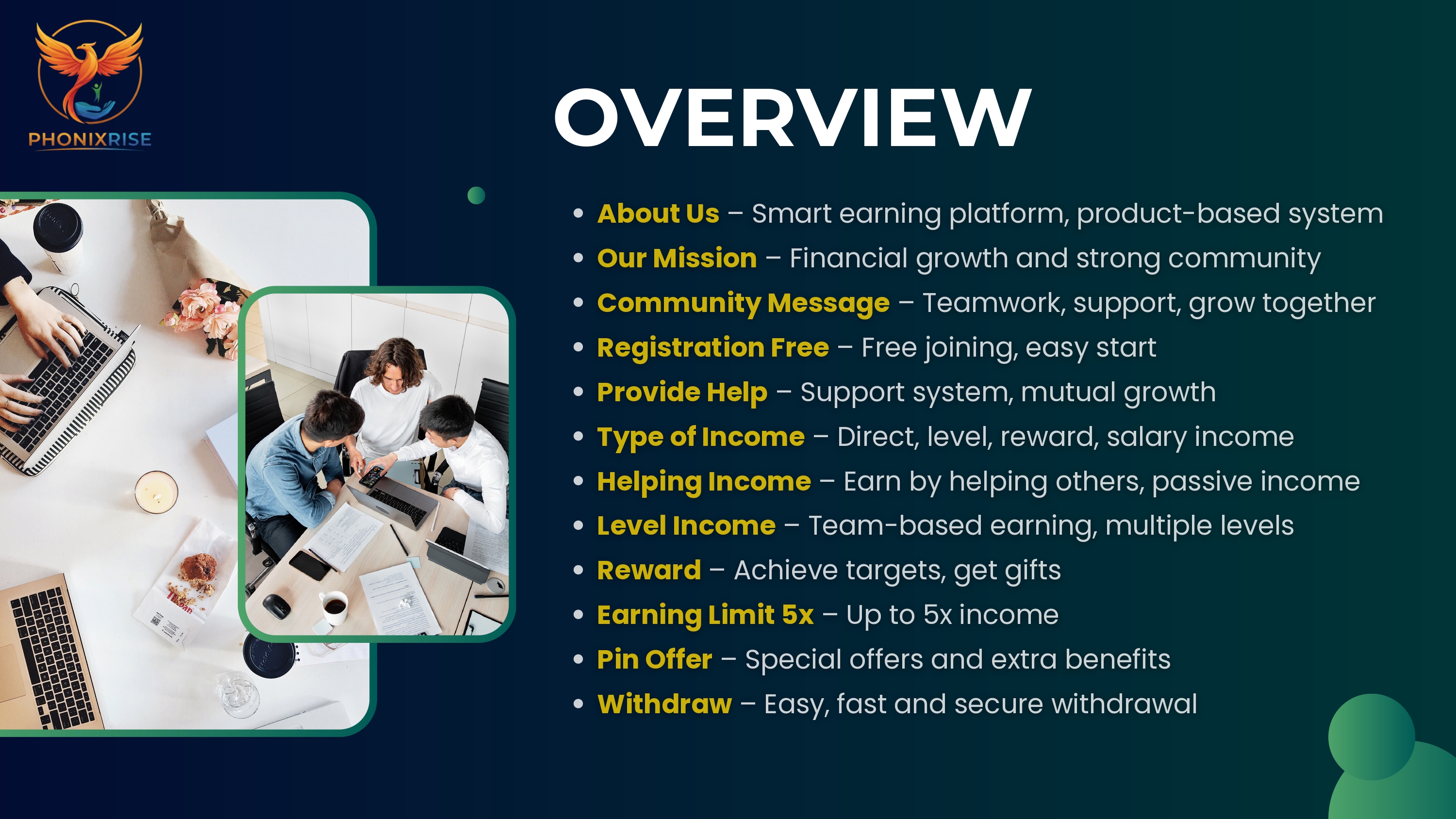 PHONIXRISE

OVERVIEW

- About Us – Smart earning platform, product-based system
- Our Mission – Financial growth and strong community
- Community Message – Teamwork, support, grow together
- Registration Free – Free joining, easy start
- Provide Help – Support system, mutual growth
- Type of Income – Direct, level, reward, salary income
- Helping Income – Earn by helping others, passive income
- Level Income – Team-based earning, multiple levels
- Reward – Achieve targets, get gifts
- Earning Limit 5x – Up to 5x income
- Pin Offer – Special offers and extra benefits
- Withdraw – Easy, fast and secure withdrawal